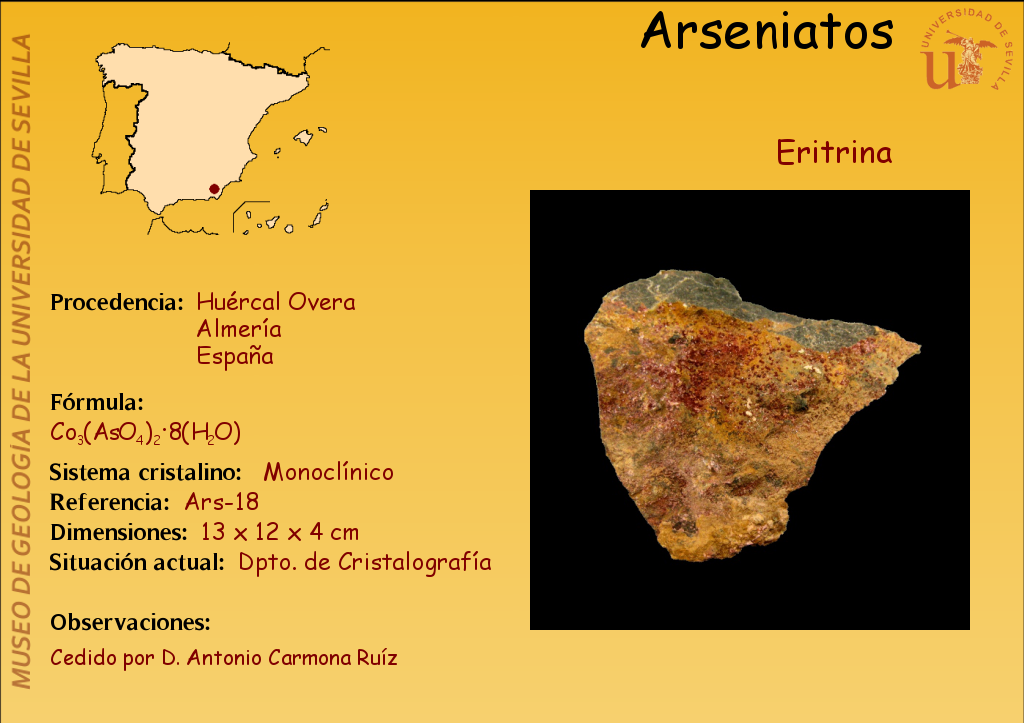 MUSEO DE GEOLOGÍA DE LA UNIVERSIDAD DE SEVILLA

Arseniatos

UNIVERSIDAD DE SEVILLA

Eritrina

Procedencia: Huércal Overa
Almería
España

Fórmula:
$Co_3(AsO_4)_2 \cdot 8(H_2O)$

Sistema cristalino: Monoclínico
Referencia: Ars-18
Dimensiones: 13 x 12 x 4 cm
Situación actual: Dpto. de Cristalografía

Observaciones:
Cedido por D. Antonio Carmona Ruíz